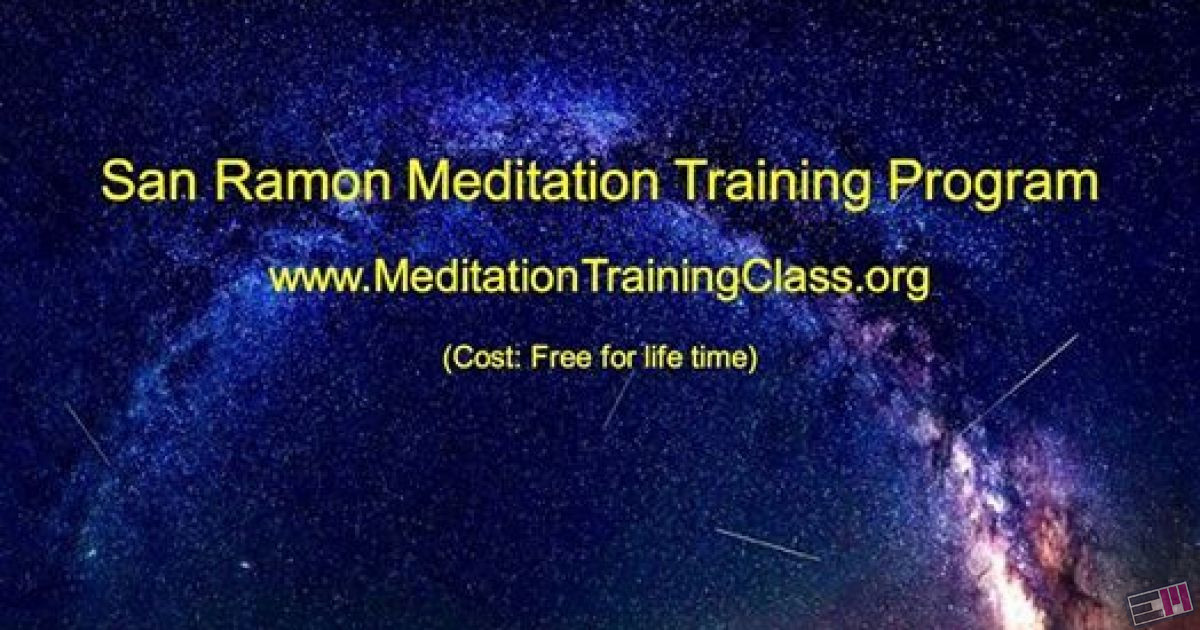 San Ramon Meditation Training Program

www.MeditationTrainingClass.org

(Cost: Free for life time)